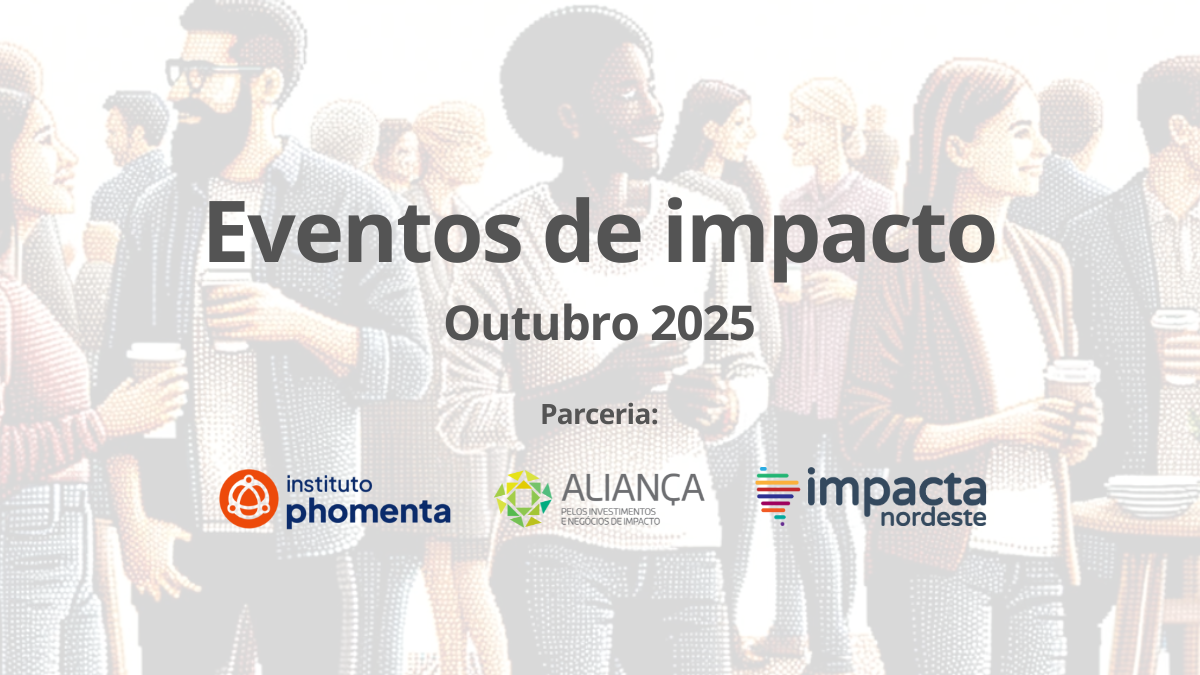 Eventos de impacto

Outubro 2025

Parceria:

instituto phomenta

ALIANÇA PELOS INVESTIMENTOS E NEGÓCIOS DE IMPACTO

impacta nordeste